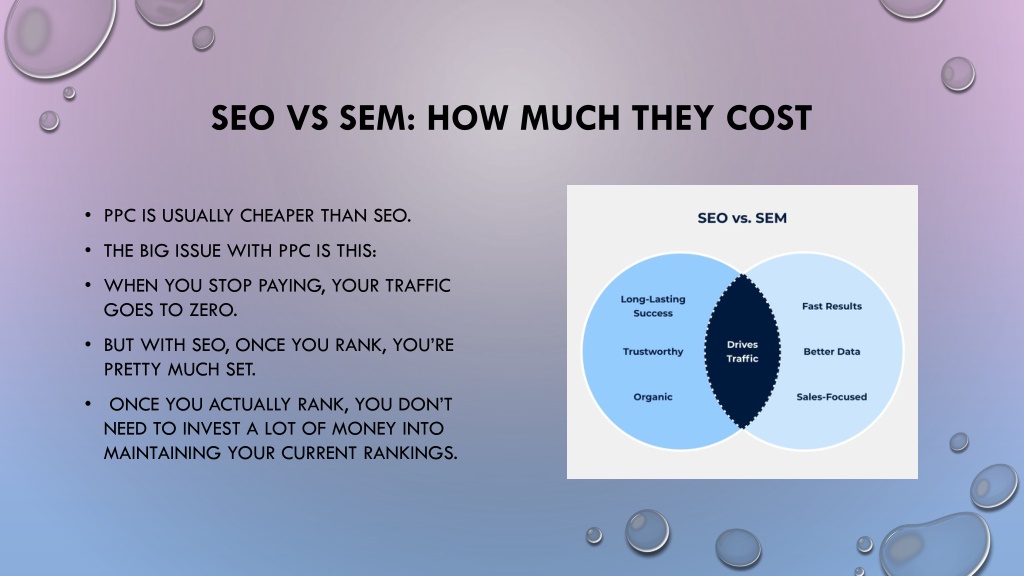 SEO VS SEM: HOW MUCH THEY COST

• PPC IS USUALLY CHEAPER THAN SEO.
• THE BIG ISSUE WITH PPC IS THIS:
• WHEN YOU STOP PAYING, YOUR TRAFFIC GOES TO ZERO.
• BUT WITH SEO, ONCE YOU RANK, YOU'RE PRETTY MUCH SET.
• ONCE YOU ACTUALLY RANK, YOU DON'T NEED TO INVEST A LOT OF MONEY INTO MAINTAINING YOUR CURRENT RANKINGS.

SEO vs. SEM

Long-Lasting Success
Trustworthy
Organic

Drives Traffic

Fast Results
Better Data
Sales-Focused